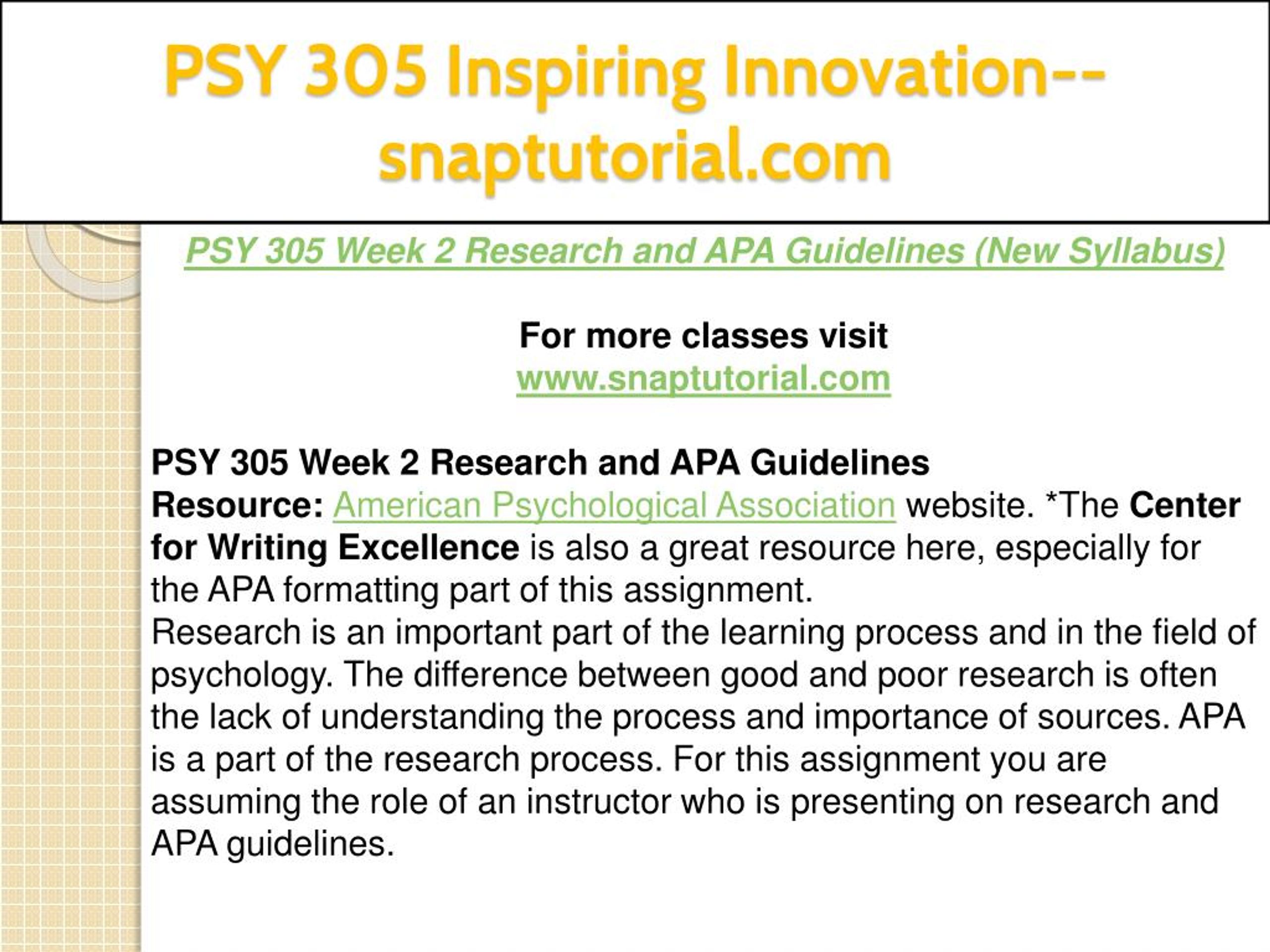 PSY 305 Inspiring Innovation--snaptutorial.com

PSY 305 Week 2 Research and APA Guidelines (New Syllabus)

For more classes visit
www.snaptutorial.com

PSY 305 Week 2 Research and APA Guidelines
Resource: American Psychological Association website. *The Center for Writing Excellence is also a great resource here, especially for the APA formatting part of this assignment.
Research is an important part of the learning process and in the field of psychology. The difference between good and poor research is often the lack of understanding the process and importance of sources. APA is a part of the research process. For this assignment you are assuming the role of an instructor who is presenting on research and APA guidelines.